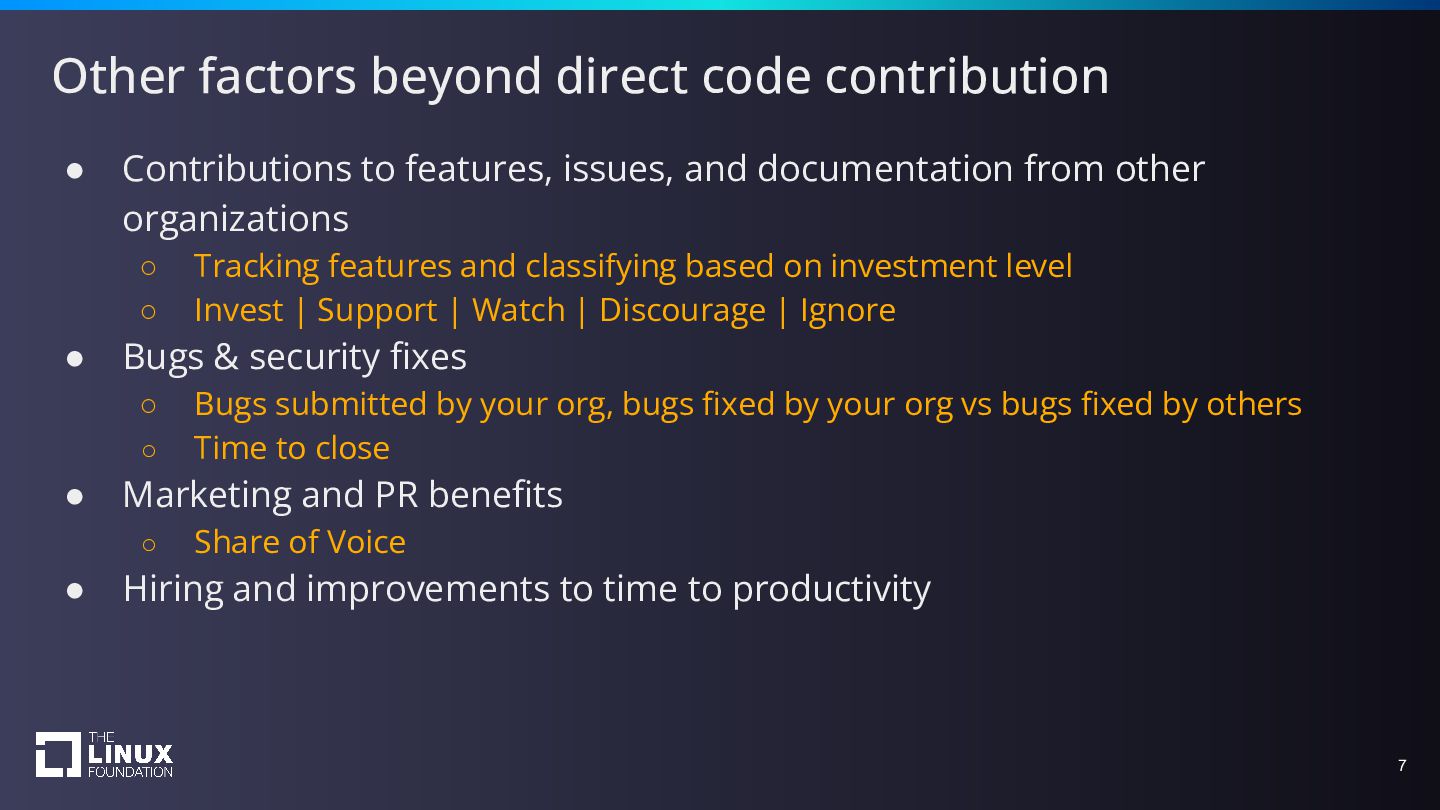 Other factors beyond direct code contribution

● Contributions to features, issues, and documentation from other organizations
  ○ Tracking features and classifying based on investment level
  ○ Invest | Support | Watch | Discourage | Ignore
● Bugs & security fixes
  ○ Bugs submitted by your org, bugs fixed by your org vs bugs fixed by others
  ○ Time to close
● Marketing and PR benefits
  ○ Share of Voice
● Hiring and improvements to time to productivity

THE LINUX FOUNDATION

7